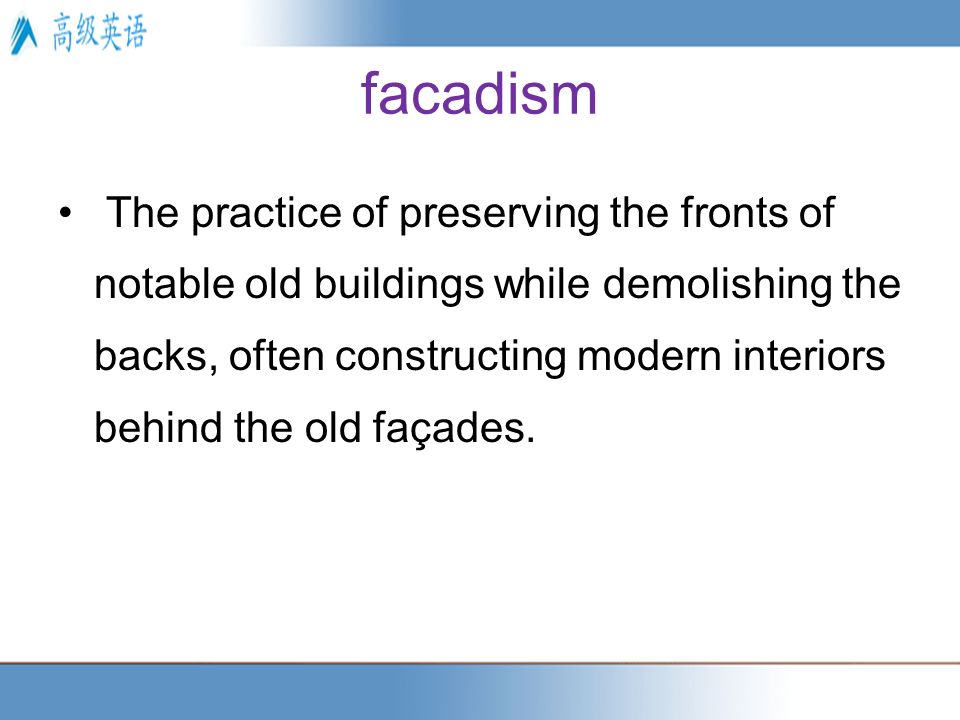 高级英语

facadism

• The practice of preserving the fronts of notable old buildings while demolishing the backs, often constructing modern interiors behind the old façades.